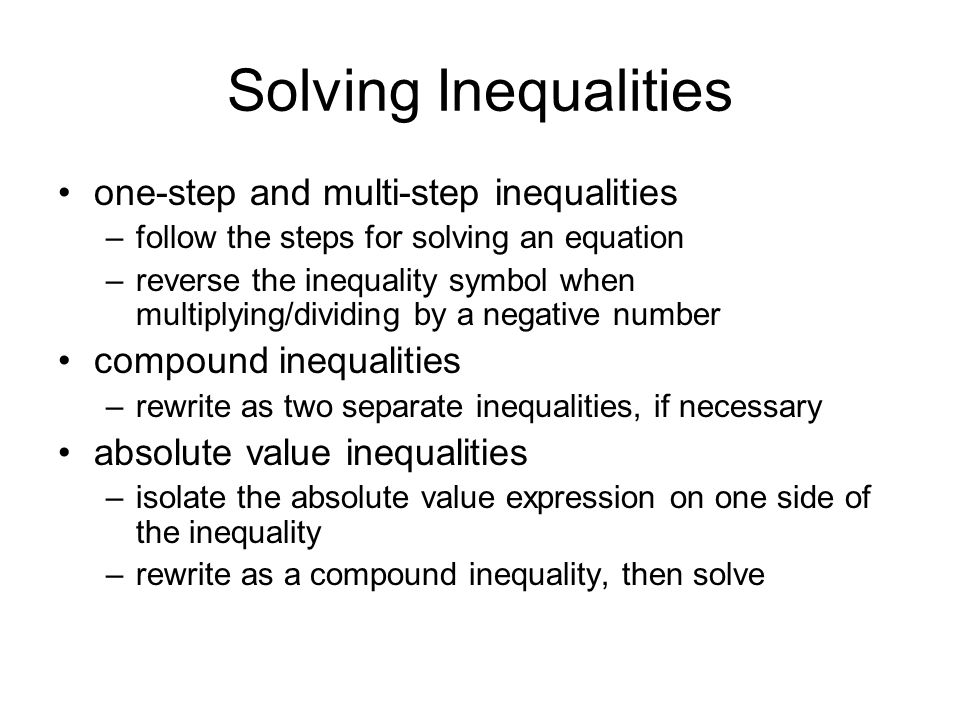 Solving Inequalities

• one-step and multi-step inequalities
– follow the steps for solving an equation
– reverse the inequality symbol when multiplying/dividing by a negative number
• compound inequalities
– rewrite as two separate inequalities, if necessary
• absolute value inequalities
– isolate the absolute value expression on one side of the inequality
– rewrite as a compound inequality, then solve